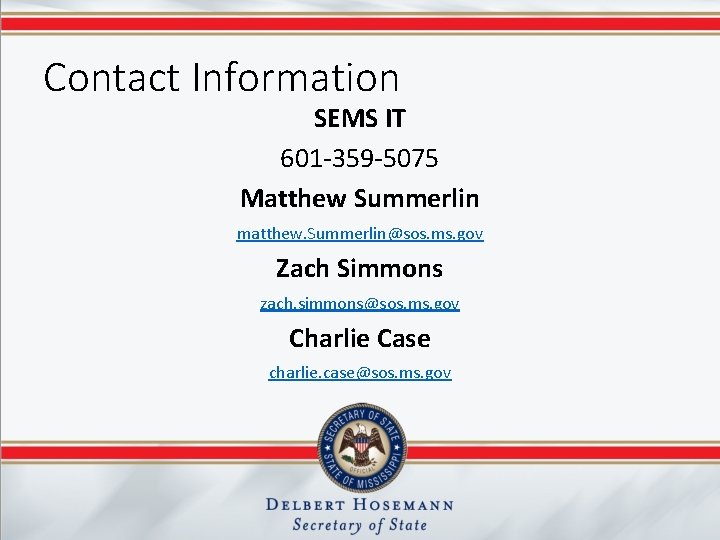 Contact Information

SEMS IT

601-359-5075

Matthew Summerlin

matthew.Summerlin@sos.ms.gov

Zach Simmons

zach.simmons@sos.ms.gov

Charlie Case

charlie.case@sos.ms.gov

SECRETARY OF STATE
OFFICIAL
STATE OF MISSISSIPPI

DELBERT HOSEMANN
Secretary of State